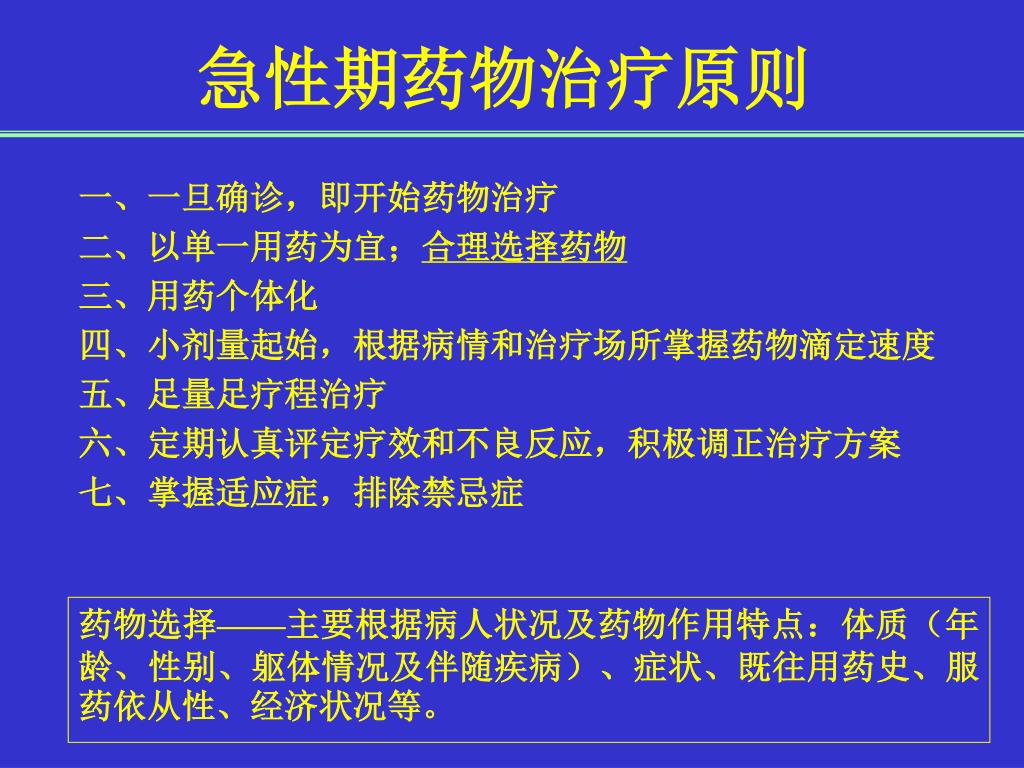 急性期药物治疗原则

一、一旦确诊，即开始药物治疗
二、以单一用药为宜；合理选择药物
三、用药个体化
四、小剂量起始，根据病情和治疗场所掌握药物滴定速度
五、足量足疗程治疗
六、定期认真评定疗效和不良反应，积极调正治疗方案
七、掌握适应症，排除禁忌症

药物选择——主要根据病人状况及药物作用特点：体质（年龄、性别、躯体情况及伴随疾病）、症状、既往用药史、服药依从性、经济状况等。